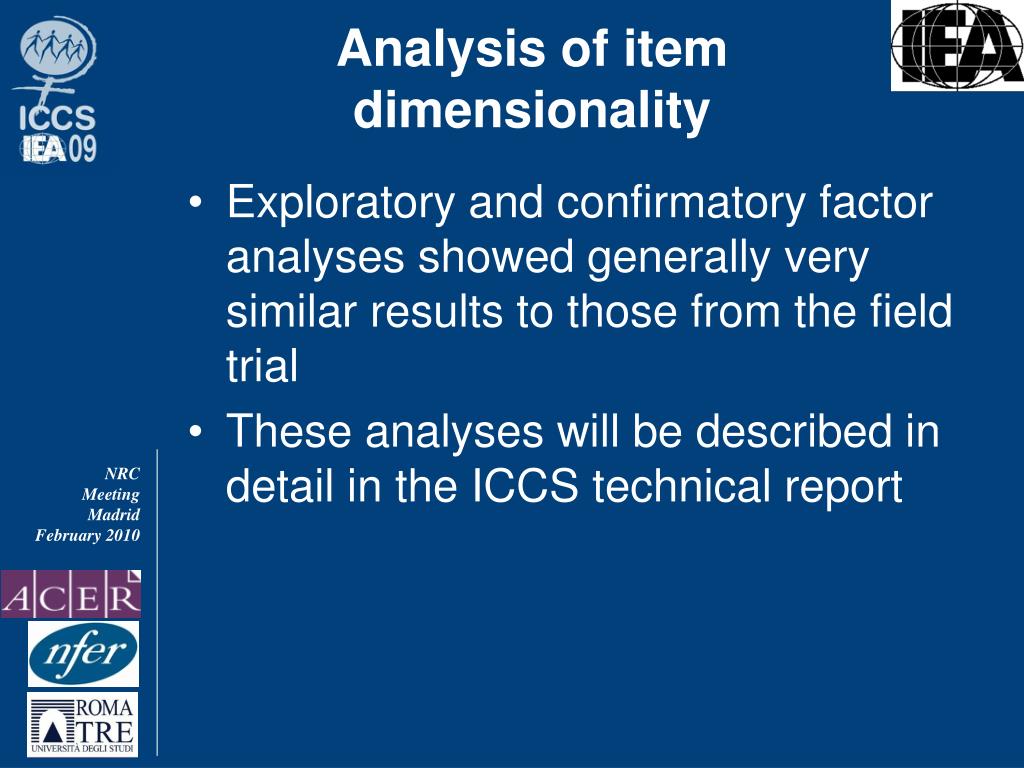 ICCS
IEA 09

Analysis of item dimensionality

IEA

• Exploratory and confirmatory factor analyses showed generally very similar results to those from the field trial
• These analyses will be described in detail in the ICCS technical report

NRC
Meeting
Madrid
February 2010

ACER

nfer

ROMA
TRE
UNIVERSITÀ DEGLI STUDI